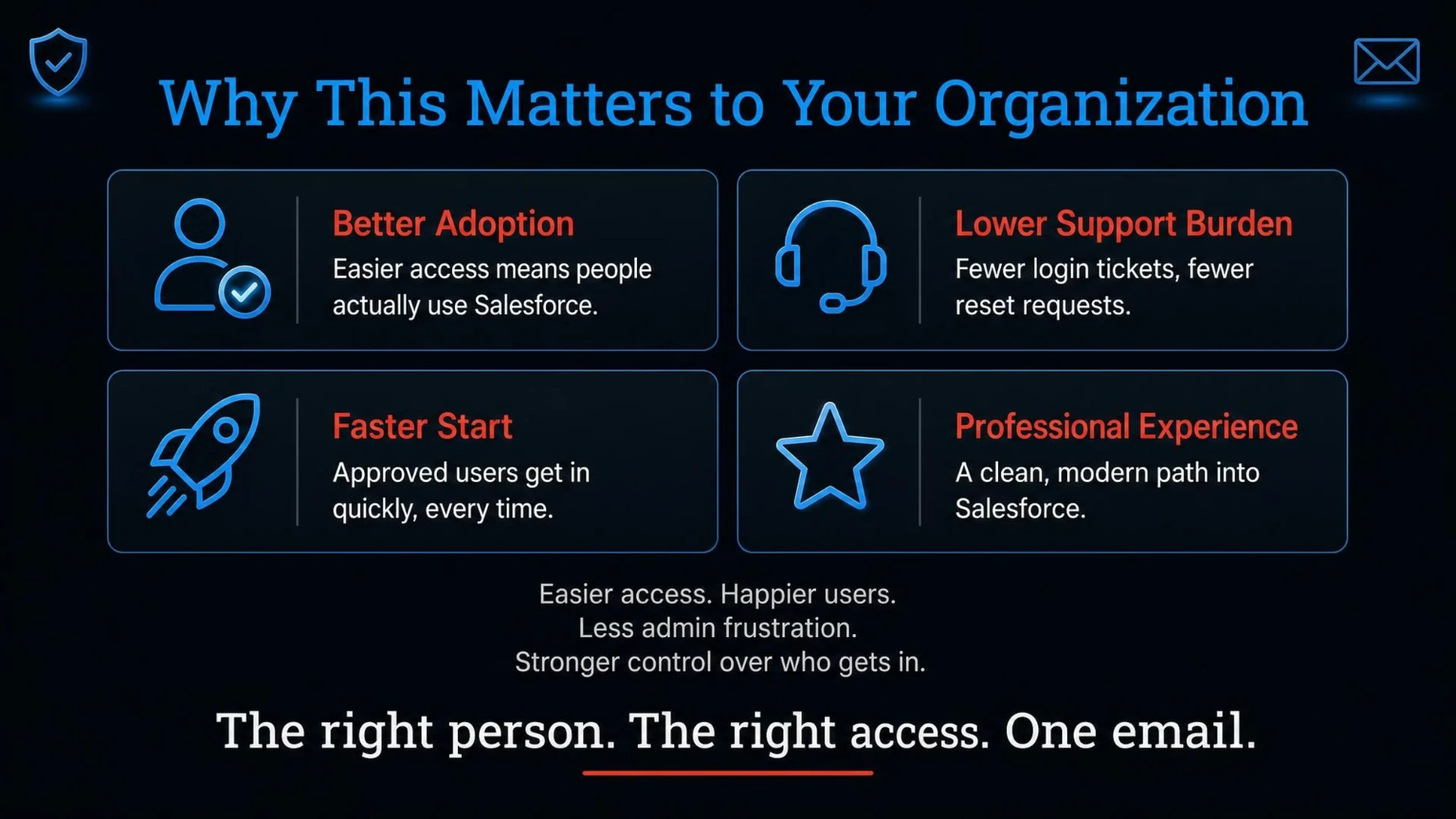 Why This Matters to Your Organization

Better Adoption
Easier access means people actually use Salesforce.

Lower Support Burden
Fewer login tickets, fewer reset requests.

Faster Start
Approved users get in quickly, every time.

Professional Experience
A clean, modern path into Salesforce.

Easier access. Happier users.
Less admin frustration.
Stronger control over who gets in.

The right person. The right access. One email.